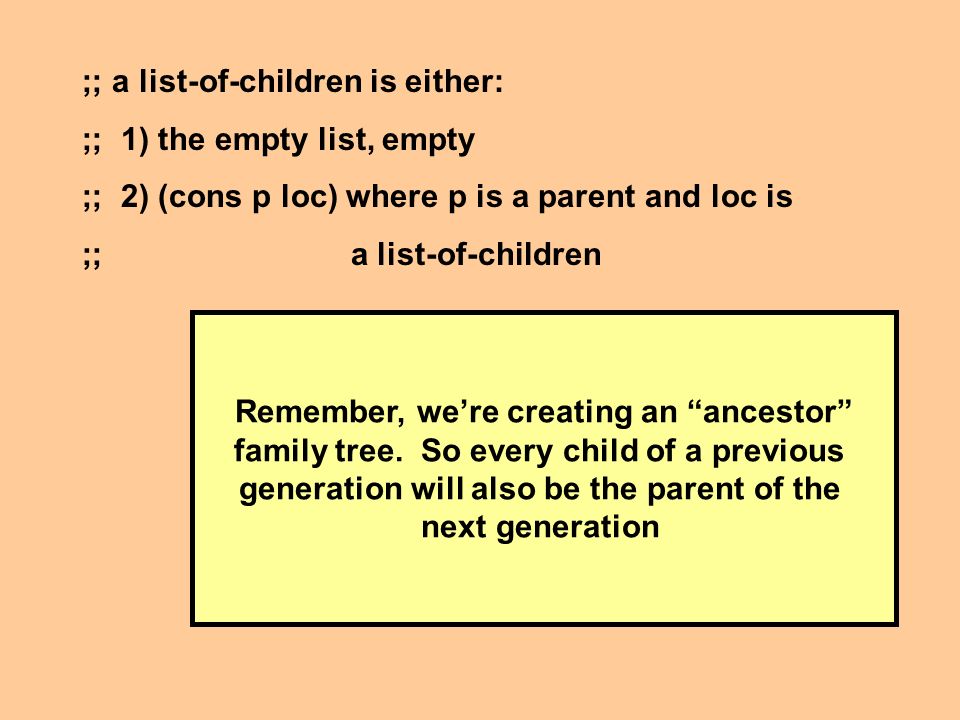 ;; a list-of-children is either:

;; 1) the empty list, empty

;; 2) (cons p loc) where p is a parent and loc is

;; a list-of-children

Remember, we’re creating an “ancestor” family tree. So every child of a previous generation will also be the parent of the next generation